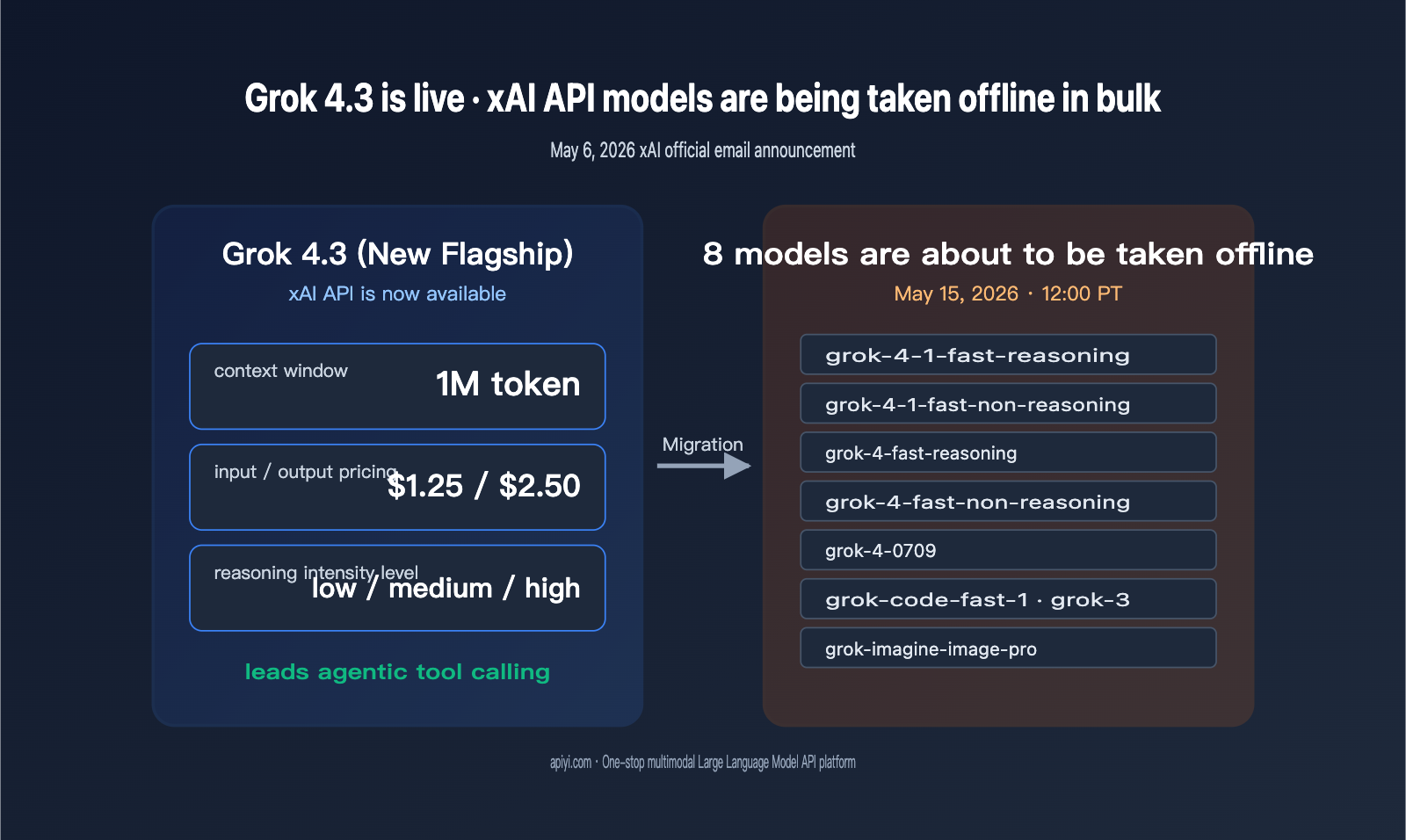 Grok 4.3 is live · xAI API models are being taken offline in bulk

May 6, 2026 xAI official email announcement

Grok 4.3 (New Flagship)

xAI API is now available

context window 1M token

input / output pricing $1.25 / $2.50

reasoning intensity level low / medium / high

leads agentic tool calling

Migration

8 models are about to be taken offline

May 15, 2026 · 12:00 PT

grok-4-1-fast-reasoning

grok-4-1-fast-non-reasoning

grok-4-fast-reasoning

grok-4-fast-non-reasoning

grok-4-0709

grok-code-fast-1 · grok-3

grok-imagine-image-pro

apiyi.com · One-stop multimodal Large Language Model API platform